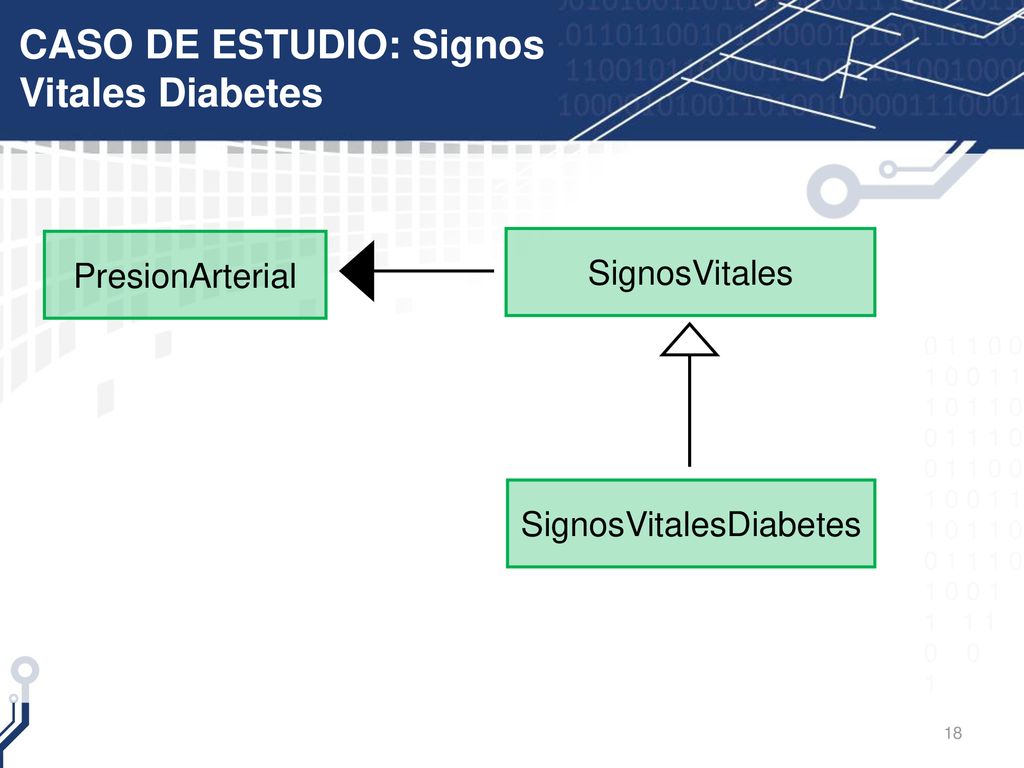 CASO DE ESTUDIO: Signos Vitales Diabetes

PresionArterial

SignosVitales

SignosVitalesDiabetes

18